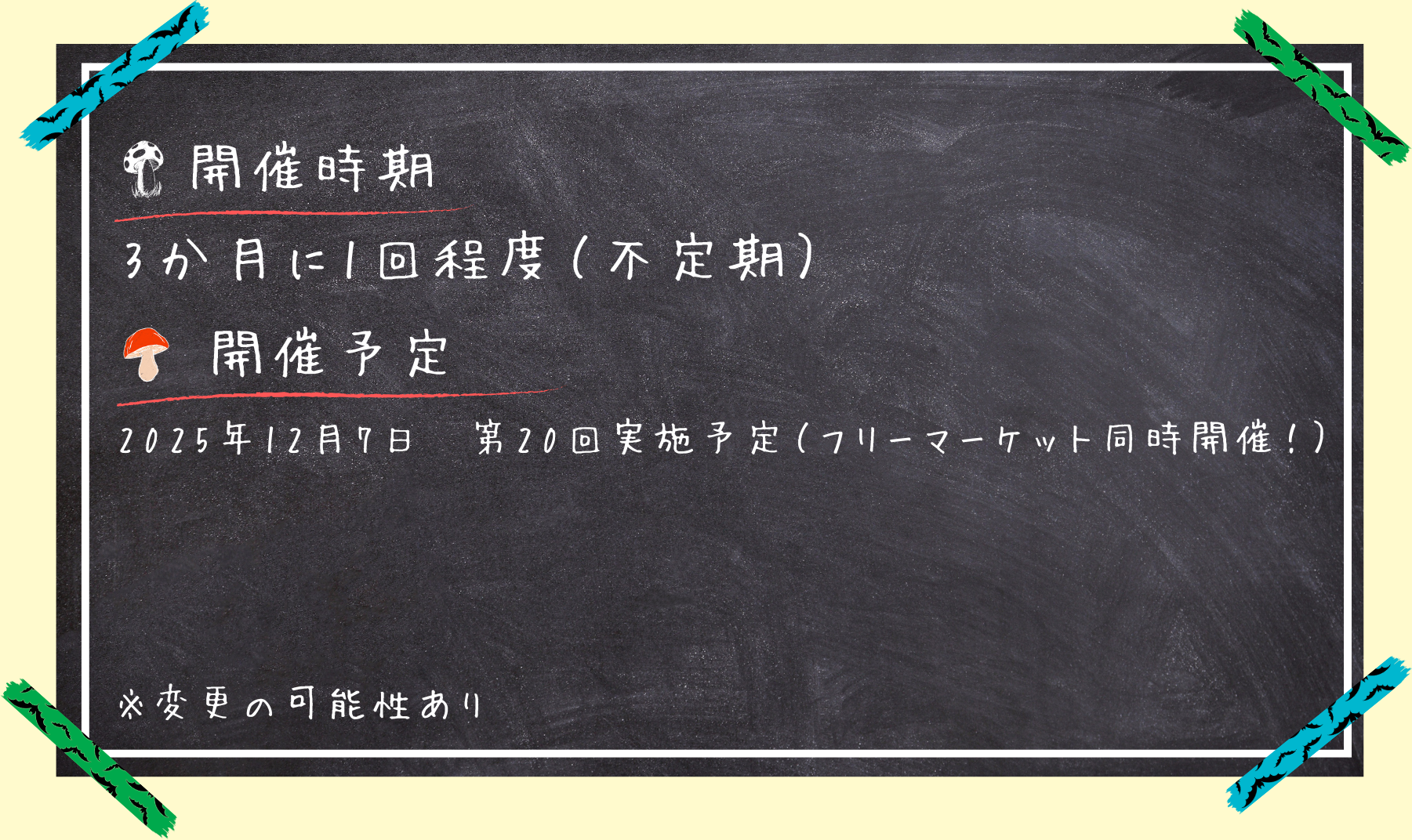 開催時期

3か月に1回程度（不定期）

開催予定

2025年12月7日　第20回実施予定（フリーマーケット同時開催！）

※変更の可能性あり